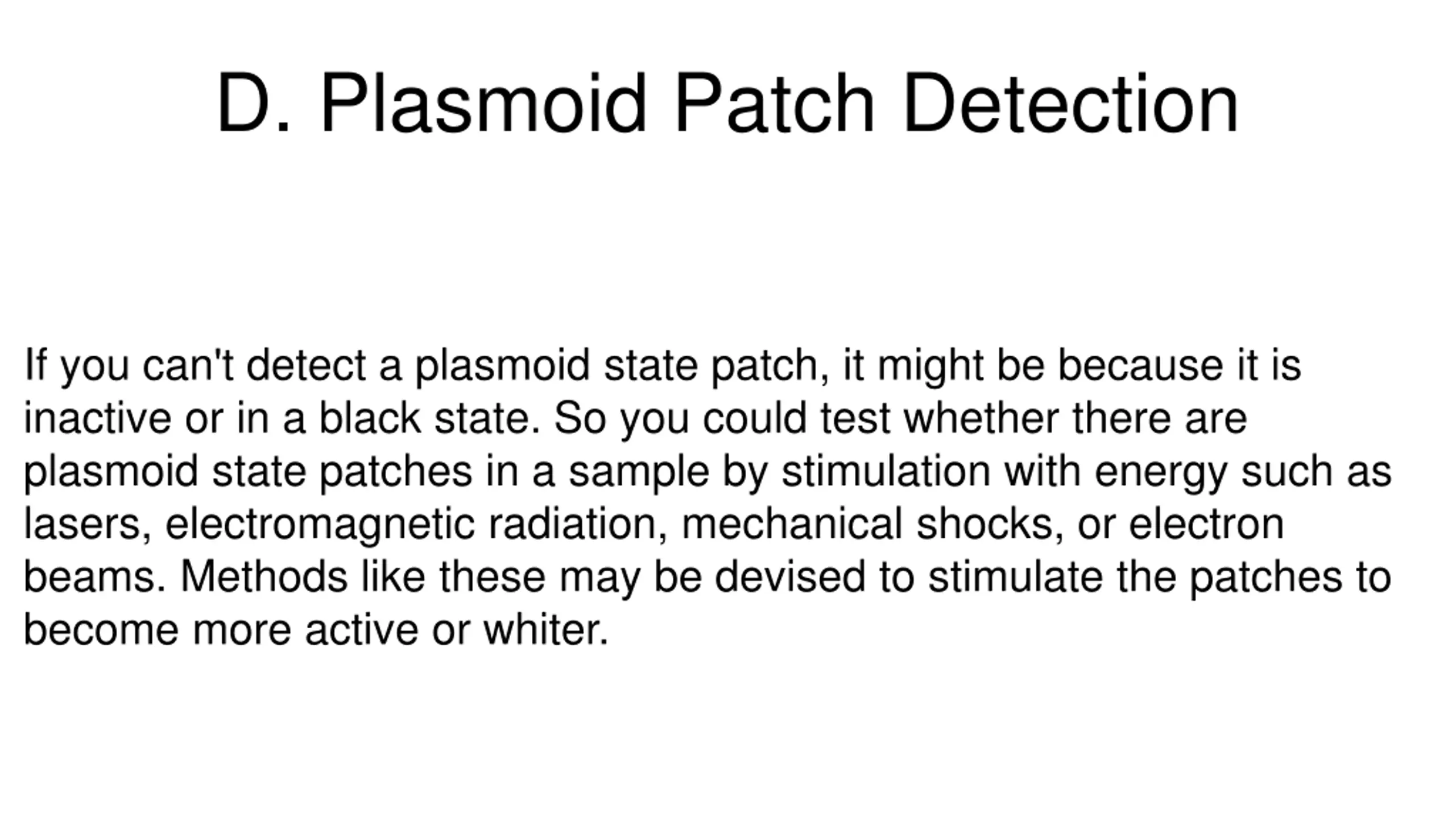 D. Plasmoid Patch Detection

If you can't detect a plasmoid state patch, it might be because it is inactive or in a black state. So you could test whether there are plasmoid state patches in a sample by stimulation with energy such as lasers, electromagnetic radiation, mechanical shocks, or electron beams. Methods like these may be devised to stimulate the patches to become more active or whiter.